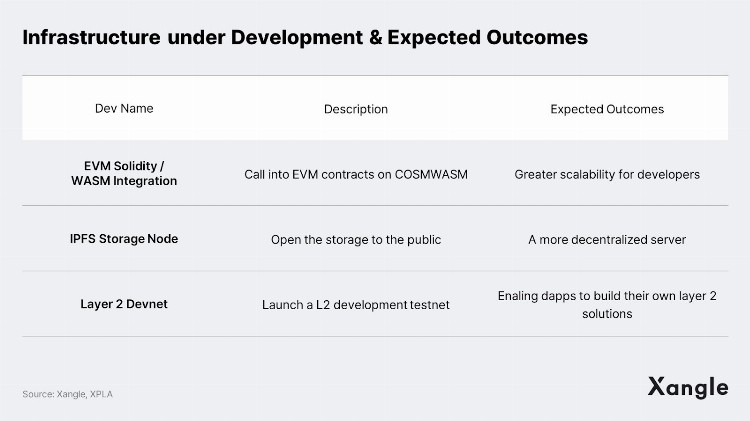 Infrastructure under Development & Expected Outcomes

| Dev Name | Description | Expected Outcomes |
|---|---|---|
| EVM Solidity / WASM Integration | Call into EVM contracts on COSMWASM | Greater scalability for developers |
| IPFS Storage Node | Open the storage to the public | A more decentralized server |
| Layer 2 Devnet | Launch a L2 development testnet | Enaling dapps to build their own layer 2 solutions |

Source: Xangle, XPLA

Xangle